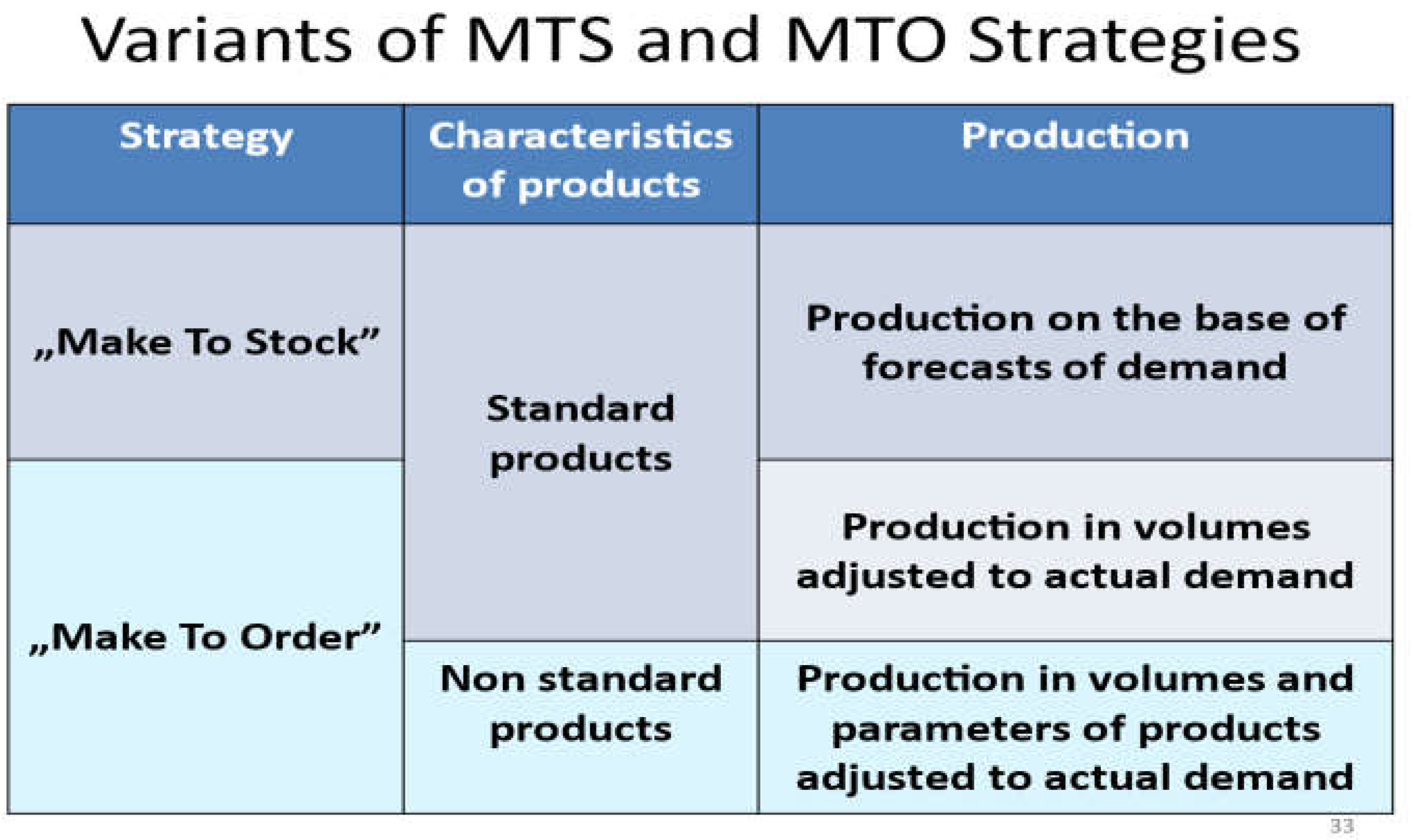 Variants of MTS and MTO Strategies

| Strategy | Characteristics of products | Production |
|---|---|---|
| „Make To Stock” | Standard products | Production on the base of forecasts of demand |
| „Make To Order” | Standard products | Production in volumes adjusted to actual demand |
| „Make To Order” | Non standard products | Production in volumes and parameters of products adjusted to actual demand |

33